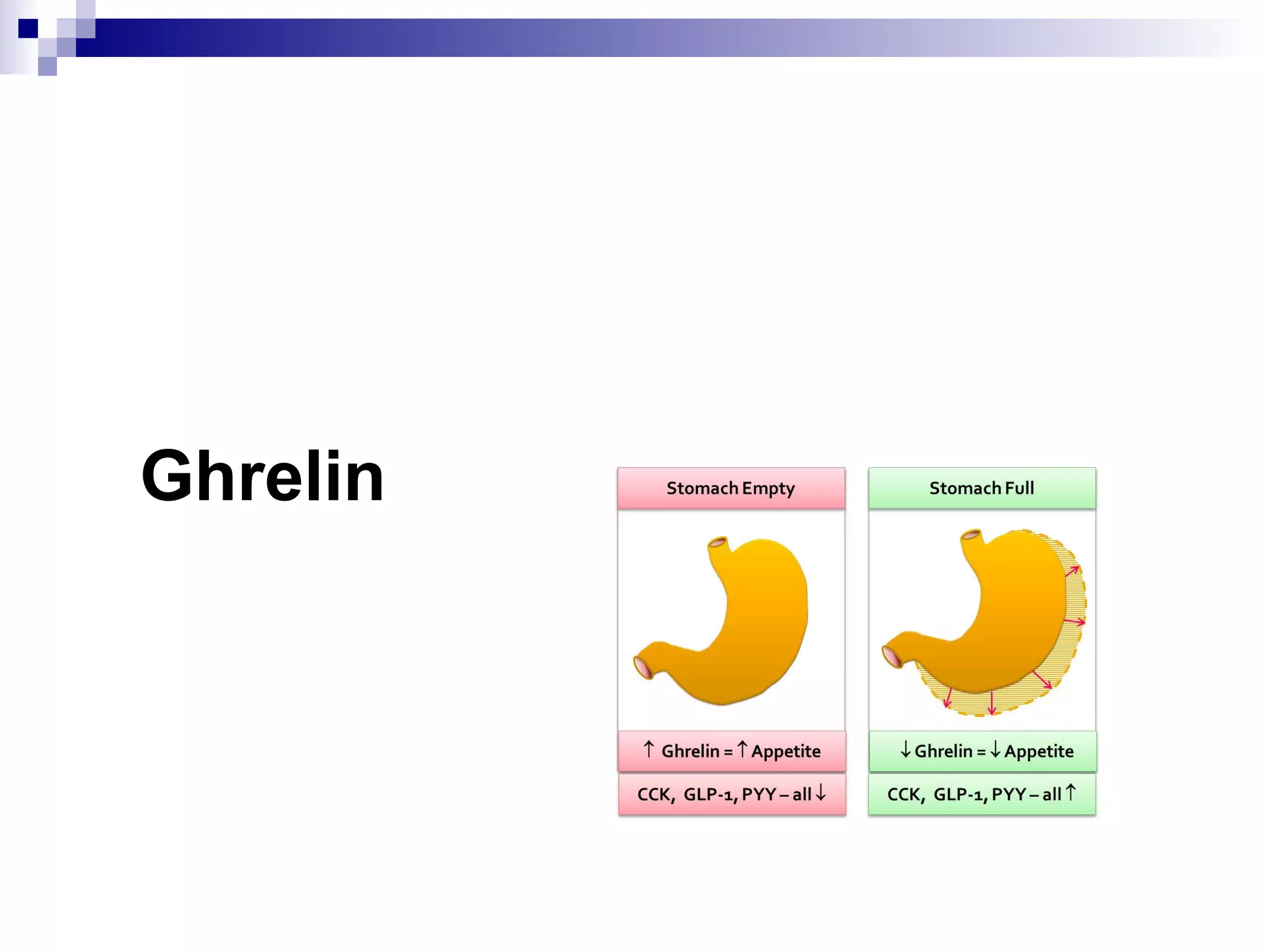 Ghrelin

Stomach Empty

↑ Ghrelin = ↑ Appetite

CCK, GLP-1, PYY – all ↓

Stomach Full

↓ Ghrelin = ↓ Appetite

CCK, GLP-1, PYY – all ↑